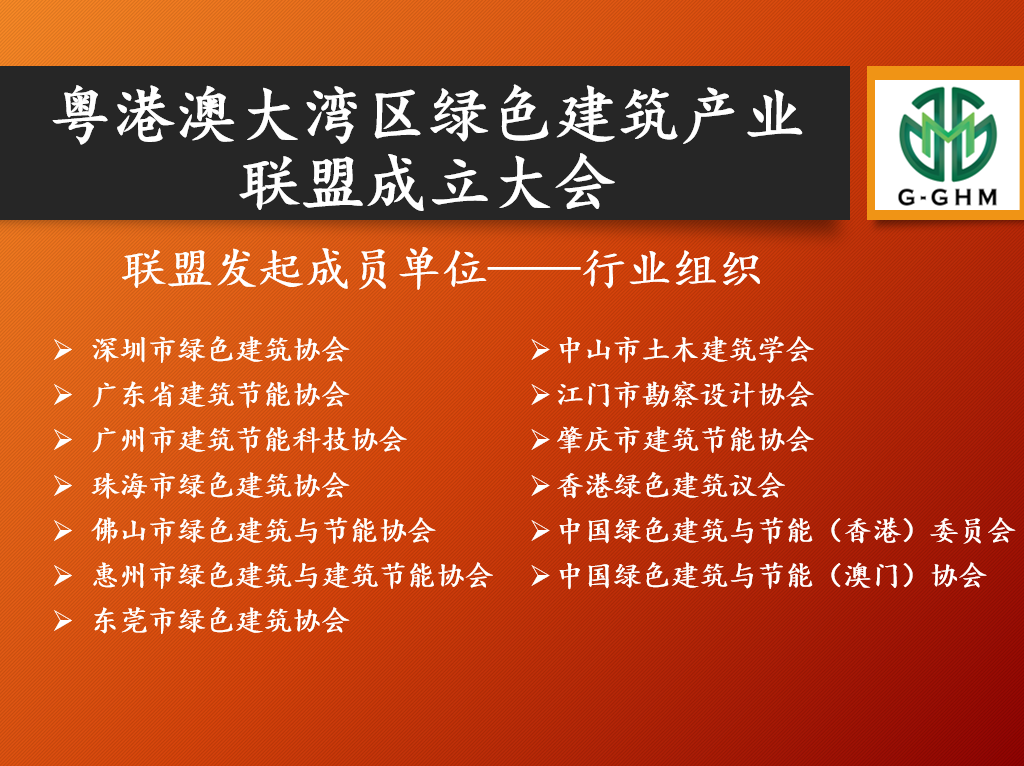 粤港澳大湾区绿色建筑产业联盟成立大会

G-GHM

联盟发起成员单位——行业组织

➢ 深圳市绿色建筑协会
➢ 广东省建筑节能协会
➢ 广州市建筑节能科技协会
➢ 珠海市绿色建筑协会
➢ 佛山市绿色建筑与节能协会
➢ 惠州市绿色建筑与建筑节能协会
➢ 东莞市绿色建筑协会

➢ 中山市土木建筑学会
➢ 江门市勘察设计协会
➢ 肇庆市建筑节能协会
➢ 香港绿色建筑议会
➢ 中国绿色建筑与节能（香港）委员会
➢ 中国绿色建筑与节能（澳门）协会